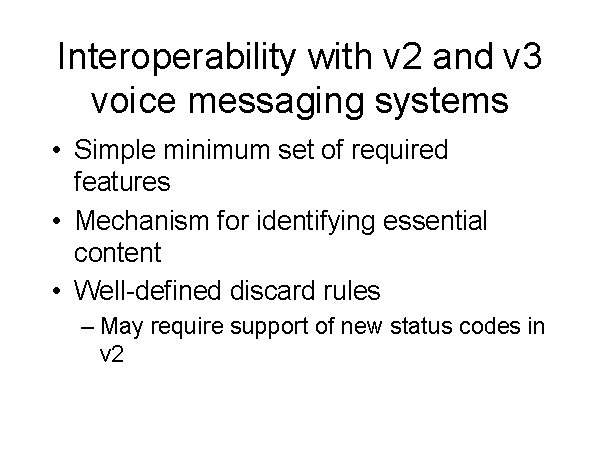 Interoperability with v2 and v3 voice messaging systems

• Simple minimum set of required features
• Mechanism for identifying essential content
• Well-defined discard rules
  – May require support of new status codes in v2